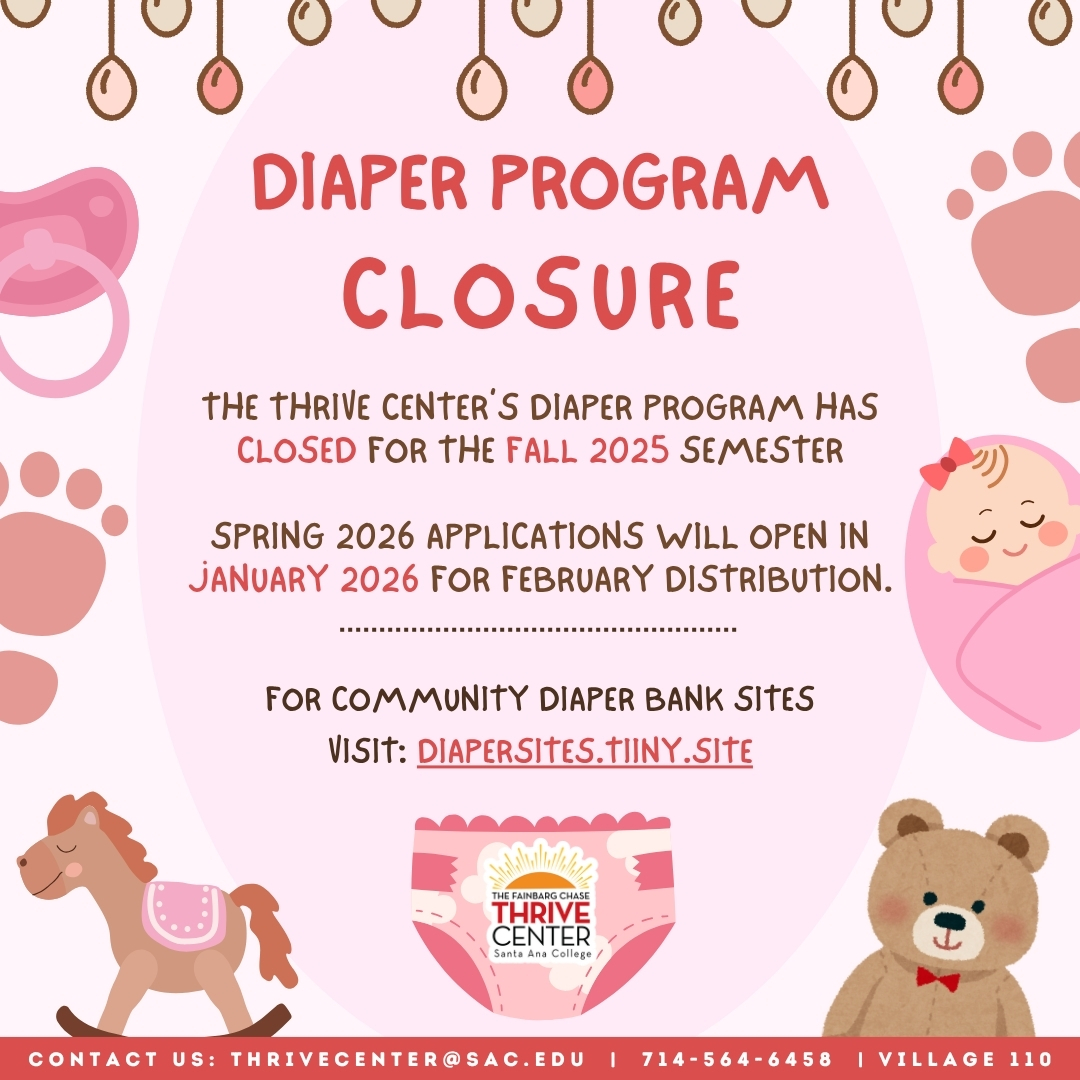 DIAPER PROGRAM CLOSURE

THE THRIVE CENTER'S DIAPER PROGRAM HAS CLOSED FOR THE FALL 2025 SEMESTER

SPRING 2026 APPLICATIONS WILL OPEN IN JANUARY 2026 FOR FEBRUARY DISTRIBUTION.

FOR COMMUNITY DIAPER BANK SITES
VISIT: DIAPERSITES.TIINY.SITE

THE FAINBARG CHASE
THRIVE
CENTER
Santa Ana College

CONTACT US: THRIVECENTER@SAC.EDU | 714-564-6458 | VILLAGE 110